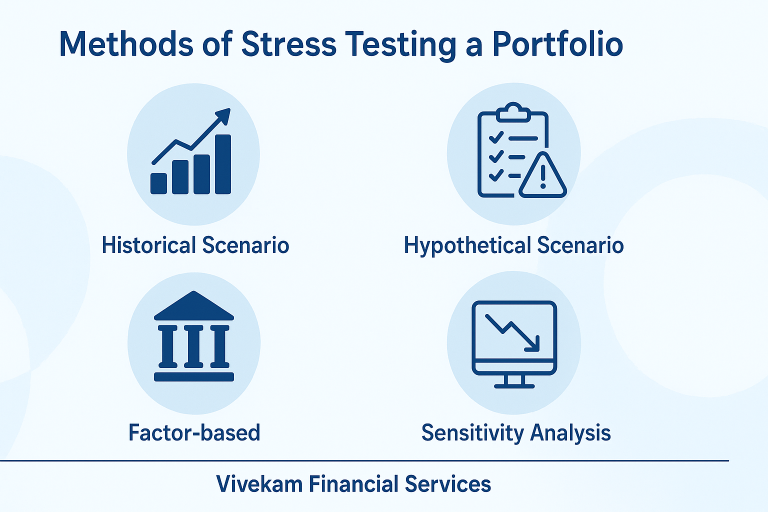 Methods of Stress Testing a Portfolio

Historical Scenario

Hypothetical Scenario

Factor-based

Sensitivity Analysis

Vivekam Financial Services